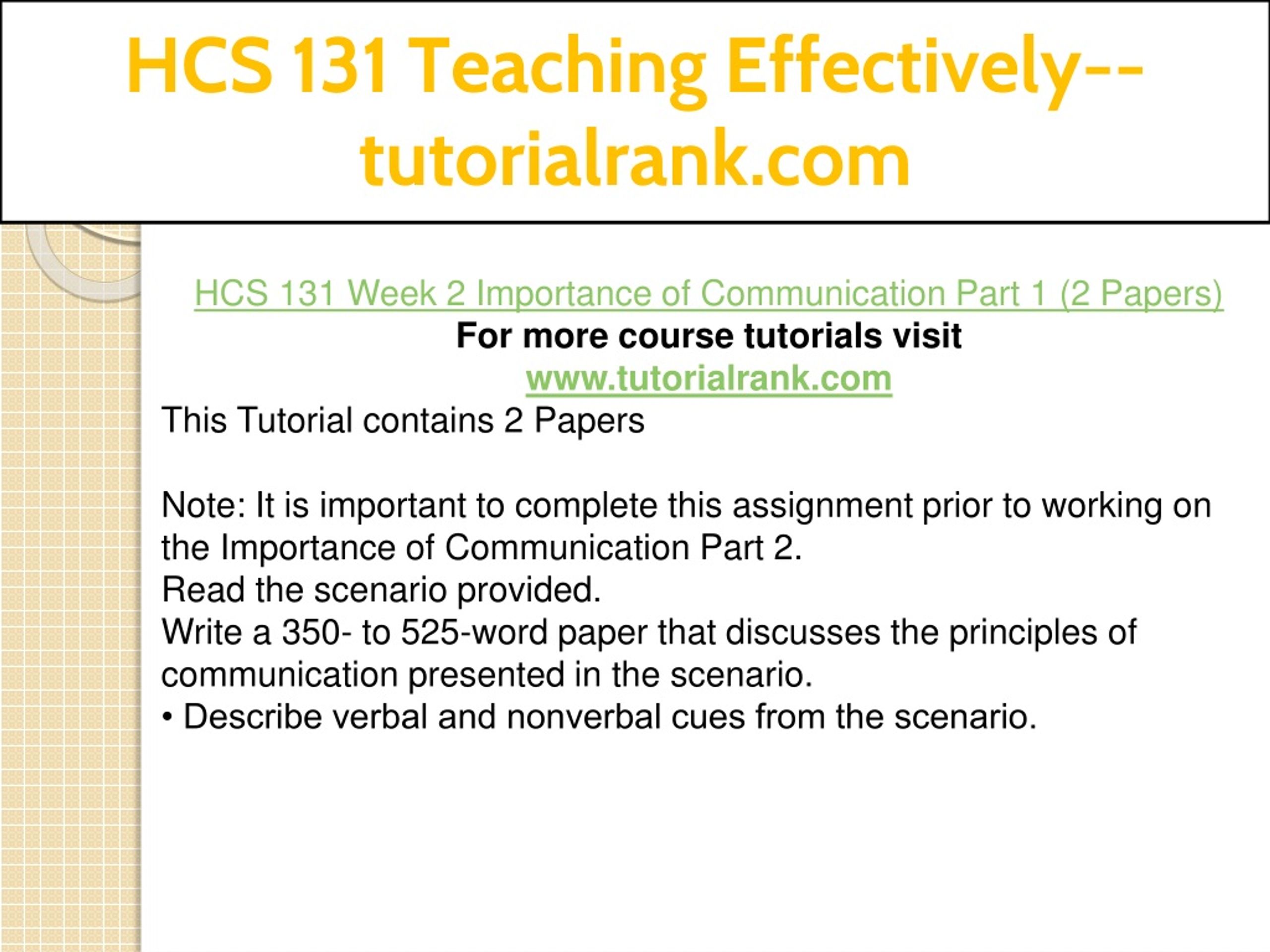 HCS 131 Teaching Effectively--tutorialrank.com

HCS 131 Week 2 Importance of Communication Part 1 (2 Papers)
For more course tutorials visit
www.tutorialrank.com
This Tutorial contains 2 Papers

Note: It is important to complete this assignment prior to working on the Importance of Communication Part 2.
Read the scenario provided.
Write a 350- to 525-word paper that discusses the principles of communication presented in the scenario.
• Describe verbal and nonverbal cues from the scenario.